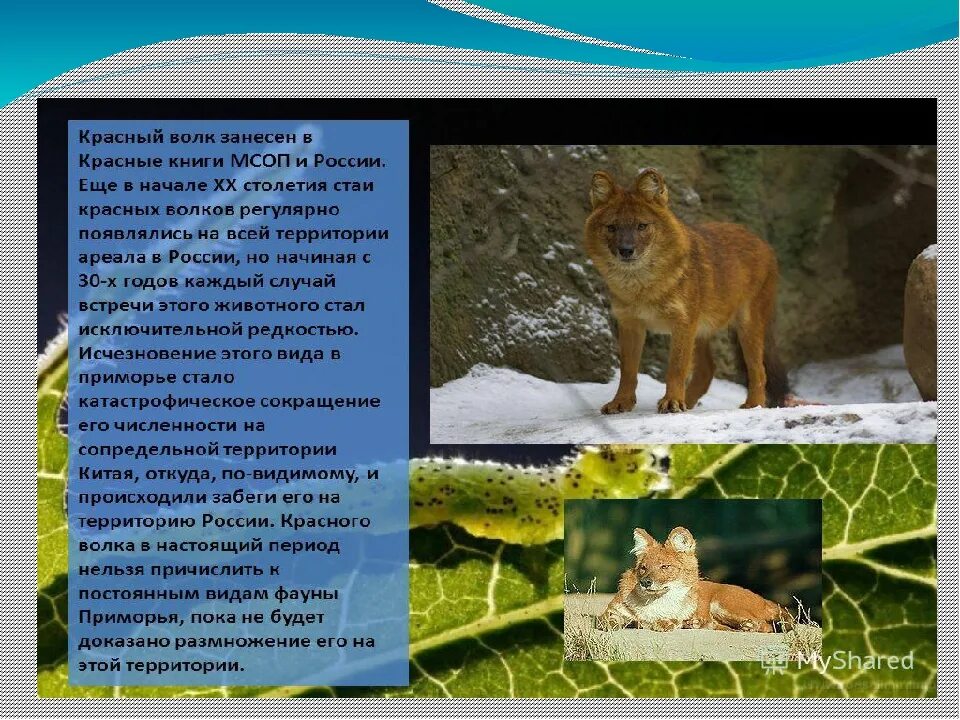 Красный волк занесен в Красные книги МСОП и России. Еще в начале XX столетия стаи красных волков регулярно появлялись на всей территории ареала в России, но начиная с 30-х годов каждый случай встречи этого животного стал исключительной редкостью. Исчезновение этого вида в приморье стало катастрофическое сокращение его численности на сопредельной территории Китая, откуда, по-видимому, и происходили забеги его на территорию России. Красного волка в настоящий период нельзя причислить к постоянным видам фауны Приморья, пока не будет доказано размножение его на этой территории.

MyShared